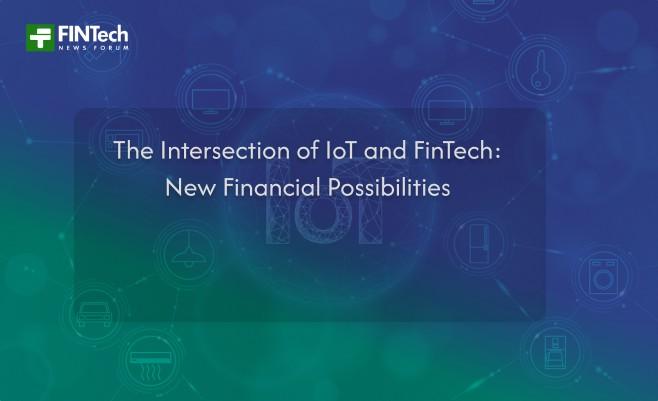 FINTech
NEWS FORUM

The Intersection of IoT and FinTech: New Financial Possibilities

IoT